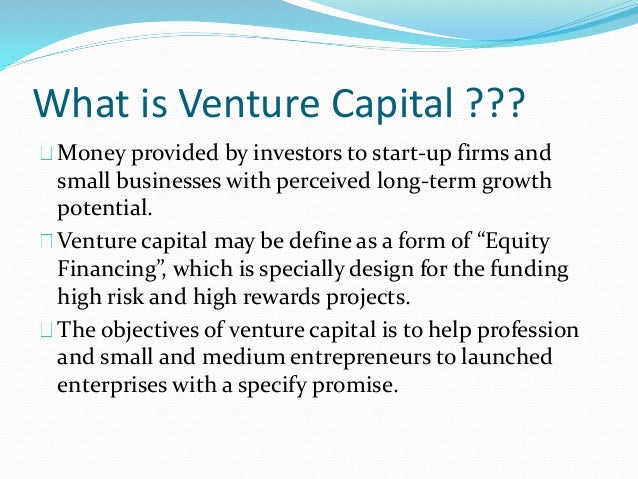 What is Venture Capital ???

Money provided by investors to start-up firms and small businesses with perceived long-term growth potential.

Venture capital may be define as a form of “Equity Financing”, which is specially design for the funding high risk and high rewards projects.

The objectives of venture capital is to help profession and small and medium entrepreneurs to launched enterprises with a specify promise.